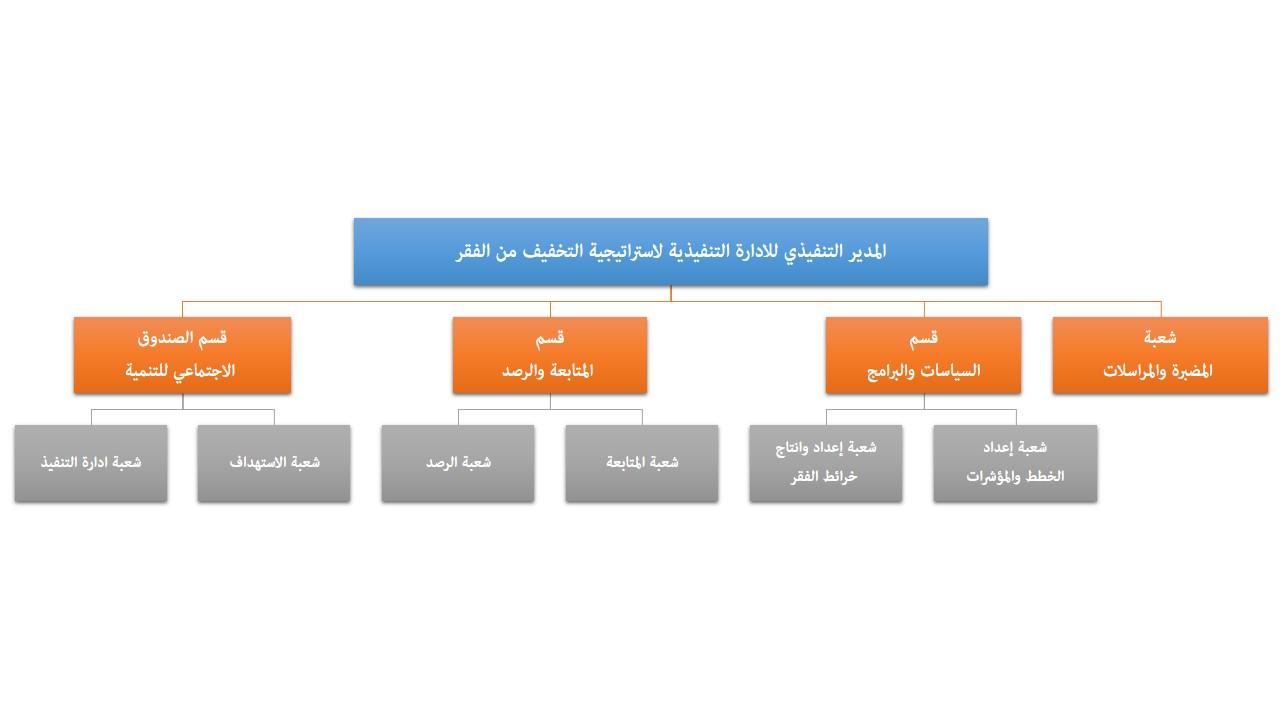 المدير التنفيذي للادارة التنفيذية لاستراتيجية التخفيف من الفقر

شعبة
المضبرة والمراسلات

قسم
السياسات والبرامج

قسم
المتابعة والرصد

قسم الصندوق
الاجتماعي للتنمية

شعبة إعداد
الخطط والمؤشرات

شعبة إعداد وانتاج
خرائط الفقر

شعبة المتابعة

شعبة الرصد

شعبة الاستهداف

شعبة ادارة التنفيذ